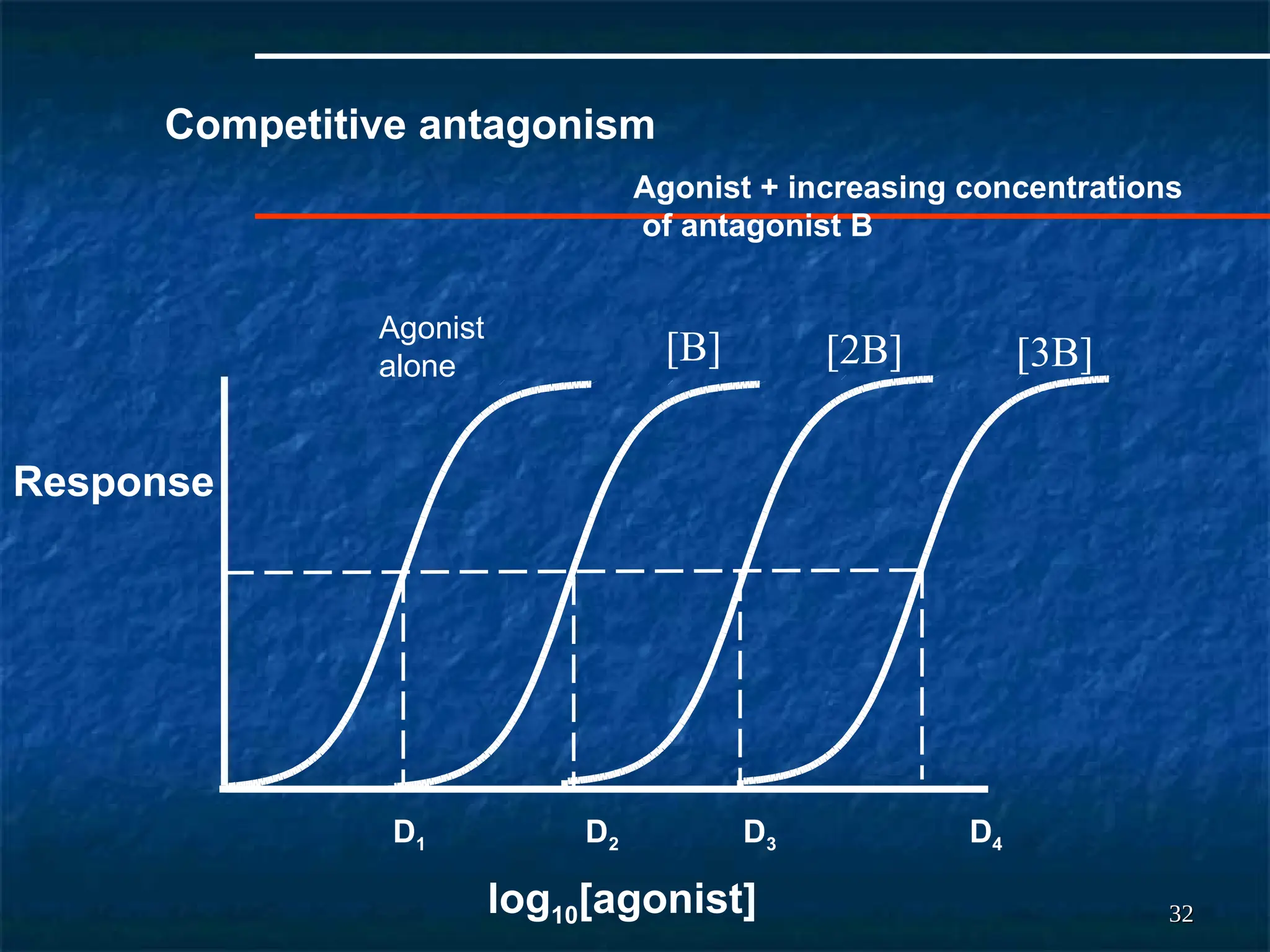 Competitive antagonism

Agonist + increasing concentrations of antagonist B

Agonist alone

[B]

[2B]

[3B]

Response

$D_1$

$D_2$

$D_3$

$D_4$

$\log_{10}$[agonist]

32